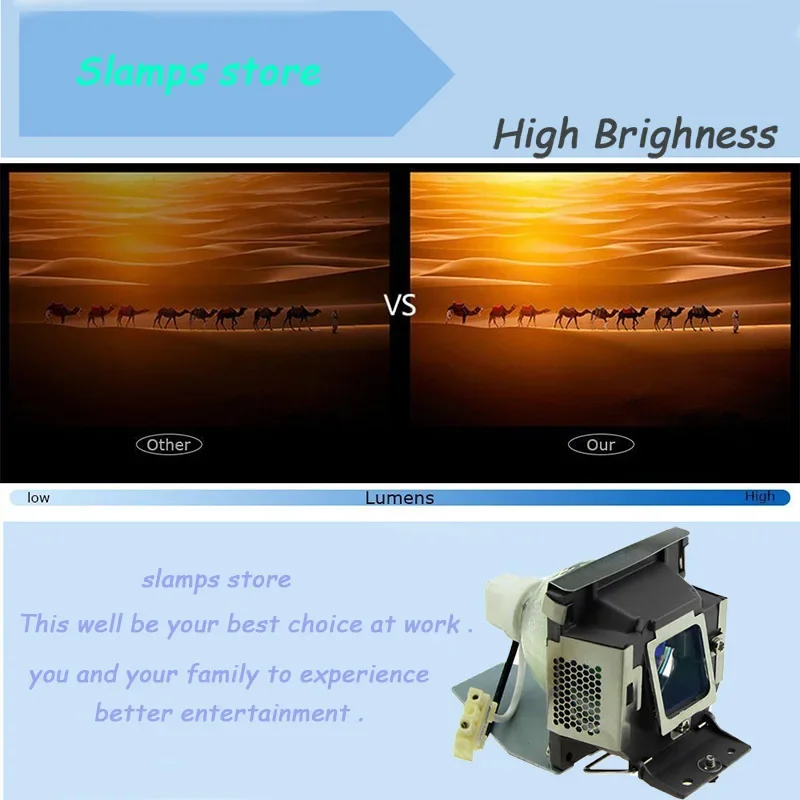 Slamps store

High Brighness

VS

Other

Our

low

Lumens

High

slamps store

This well be your best choice at work .

you and your family to experience better entertainment .